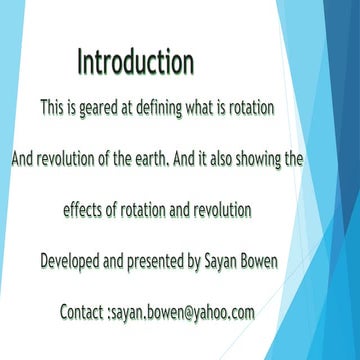 Introduction

This is geared at defining what is rotation

And revolution of the earth. And it also showing the

effects of rotation and revolution

Developed and presented by Sayan Bowen

Contact :sayan.bowen@yahoo.com